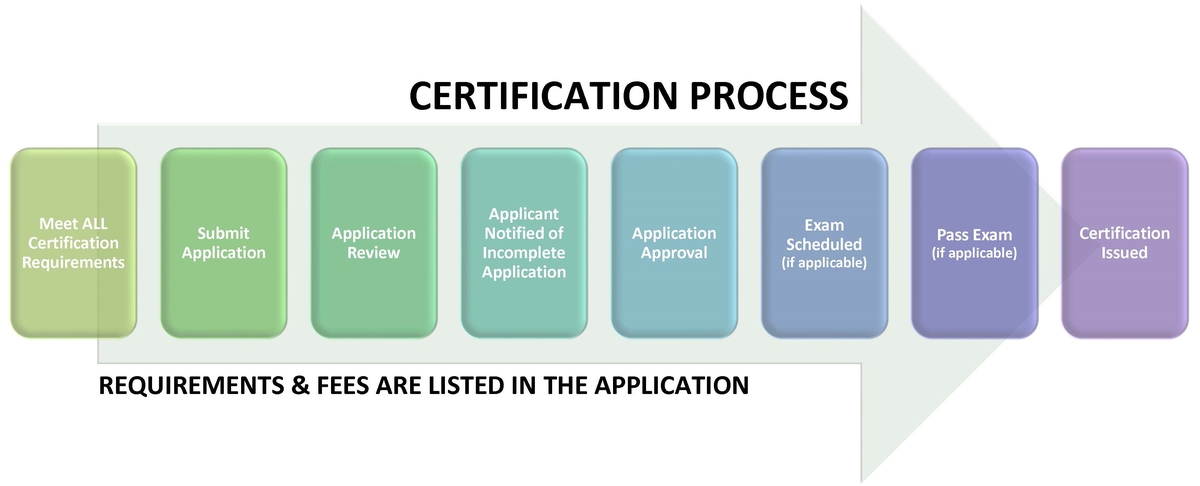 CERTIFICATION PROCESS

Meet ALL Certification Requirements

Submit Application

Application Review

Applicant Notified of Incomplete Application

Application Approval

Exam Scheduled (if applicable)

Pass Exam (if applicable)

Certification Issued

REQUIREMENTS & FEES ARE LISTED IN THE APPLICATION